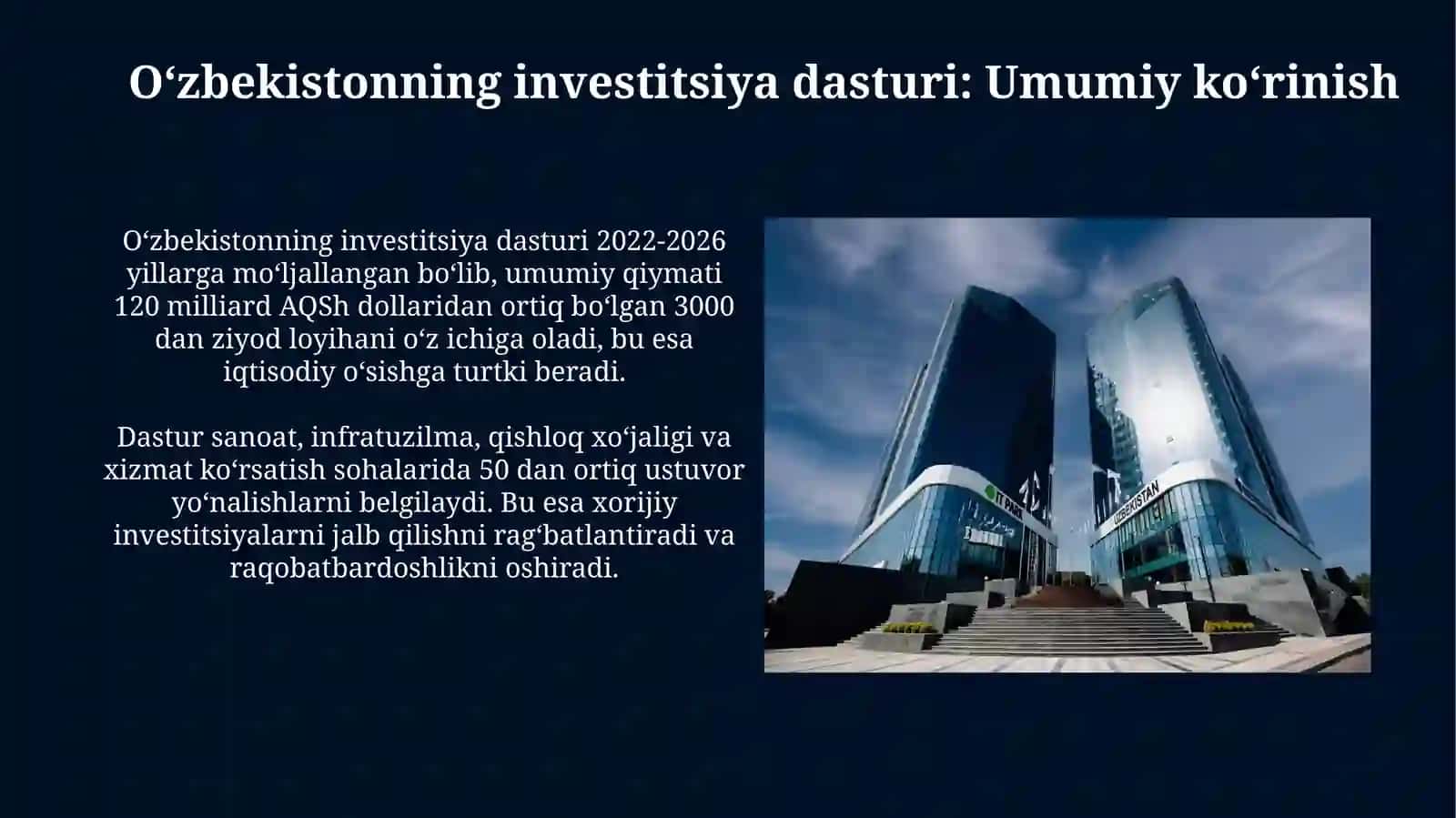 O‘zbekistonning investitsiya dasturi: Umumiy ko‘rinish

O‘zbekistonning investitsiya dasturi 2022-2026 yillarga mo‘ljallangan bo‘lib, umumiy qiymati 120 milliard AQSh dollaridan ortiq bo‘lgan 3000 dan ziyod loyihani o‘z ichiga oladi, bu esa iqtisodiy o‘sishga turtki beradi.

Dastur sanoat, infratuzilma, qishloq xo‘jaligi va xizmat ko‘rsatish sohalarida 50 dan ortiq ustuvor yo‘nalishlarni belgilaydi. Bu esa xorijiy investitsiyalarni jalb qilishni rag‘batlantiradi va raqobatbardoshlikni oshiradi.

IT PARK

UZBEKISTAN